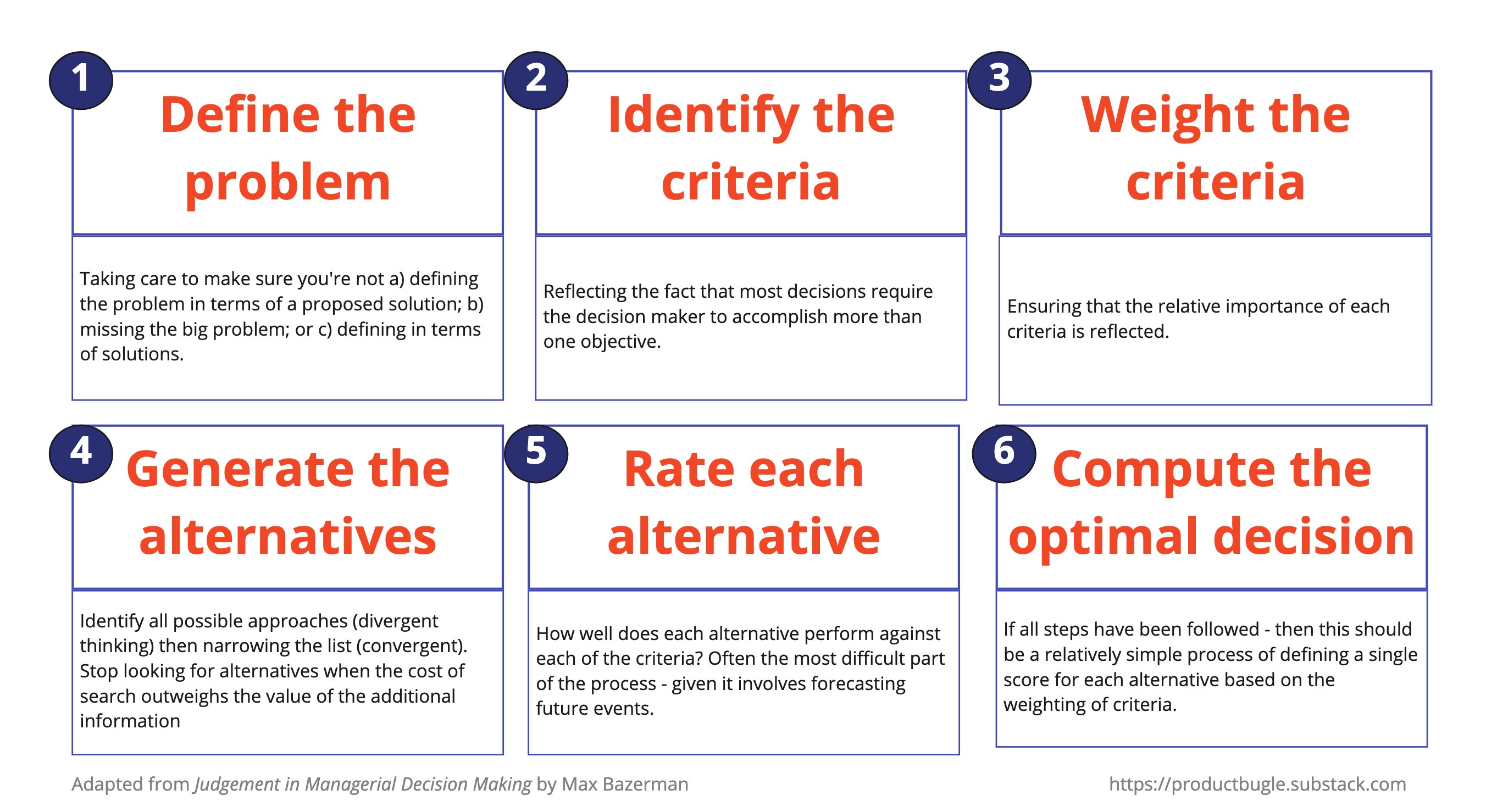 1
Define the problem

Taking care to make sure you're not a) defining the problem in terms of a proposed solution; b) missing the big problem; or c) defining in terms of solutions.

2
Identify the criteria

Reflecting the fact that most decisions require the decision maker to accomplish more than one objective.

3
Weight the criteria

Ensuring that the relative importance of each criteria is reflected.

4
Generate the alternatives

Identify all possible approaches (divergent thinking) then narrowing the list (convergent). Stop looking for alternatives when the cost of search outweighs the value of the additional information

5
Rate each alternative

How well does each alternative perform against each of the criteria? Often the most difficult part of the process - given it involves forecasting future events.

6
Compute the optimal decision

If all steps have been followed - then this should be a relatively simple process of defining a single score for each alternative based on the weighting of criteria.

Adapted from Judgement in Managerial Decision Making by Max Bazerman

https://productbugle.substack.com